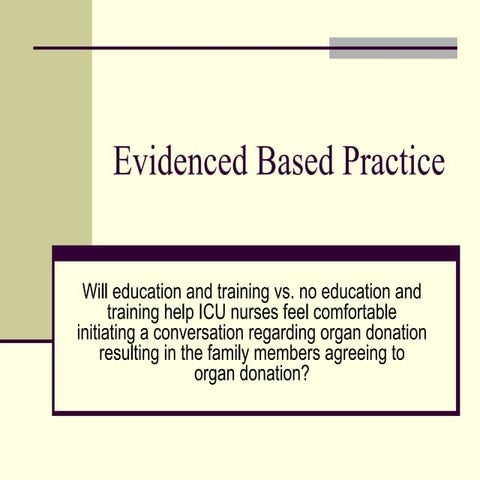 Evidenced Based Practice

Will education and training vs. no education and training help ICU nurses feel comfortable initiating a conversation regarding organ donation resulting in the family members agreeing to organ donation?